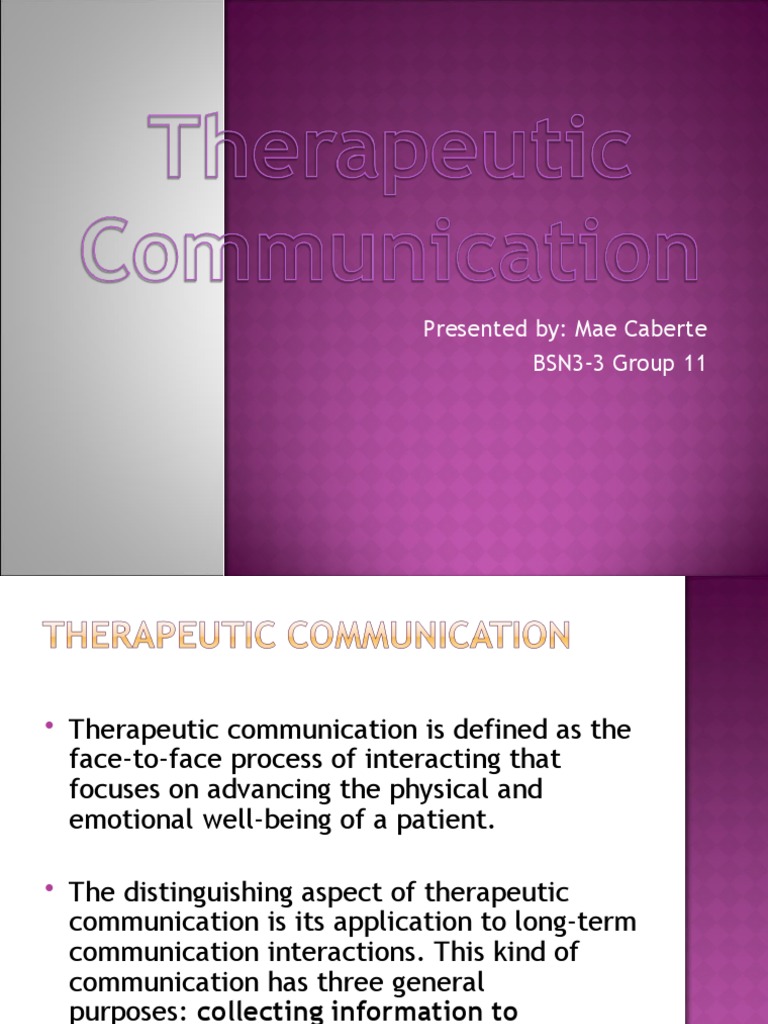 Therapeutic Communication

Presented by: Mae Caberte
BSN3-3 Group 11

THERAPEUTIC COMMUNICATION

• Therapeutic communication is defined as the face-to-face process of interacting that focuses on advancing the physical and emotional well-being of a patient.

• The distinguishing aspect of therapeutic communication is its application to long-term communication interactions. This kind of communication has three general purposes: collecting information to